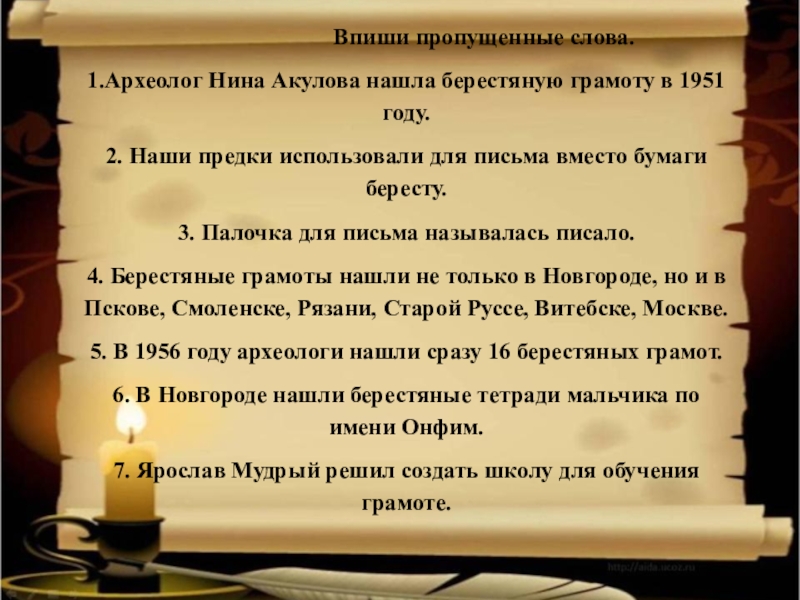 Впиши пропущенные слова.

1.Археолог Нина Акулова нашла берестяную грамоту в 1951 году.

2. Наши предки использовали для письма вместо бумаги бересту.

3. Палочка для письма называлась писало.

4. Берестяные грамоты нашли не только в Новгороде, но и в Пскове, Смоленске, Рязани, Старой Руссе, Витебске, Москве.

5. В 1956 году археологи нашли сразу 16 берестяных грамот.

6. В Новгороде нашли берестяные тетради мальчика по имени Онфим.

7. Ярослав Мудрый решил создать школу для обучения грамоте.

http://aida.ucoz.ru